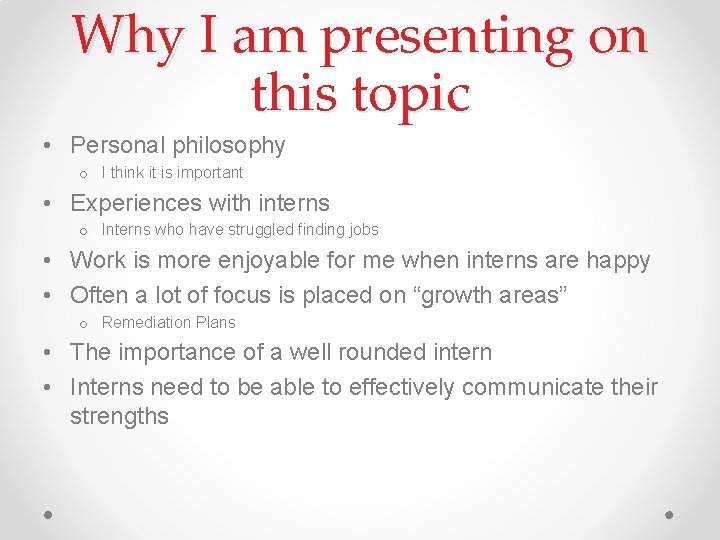 Why I am presenting on this topic

• Personal philosophy
  o I think it is important
• Experiences with interns
  o Interns who have struggled finding jobs
• Work is more enjoyable for me when interns are happy
• Often a lot of focus is placed on “growth areas”
  o Remediation Plans
• The importance of a well rounded intern
• Interns need to be able to effectively communicate their strengths